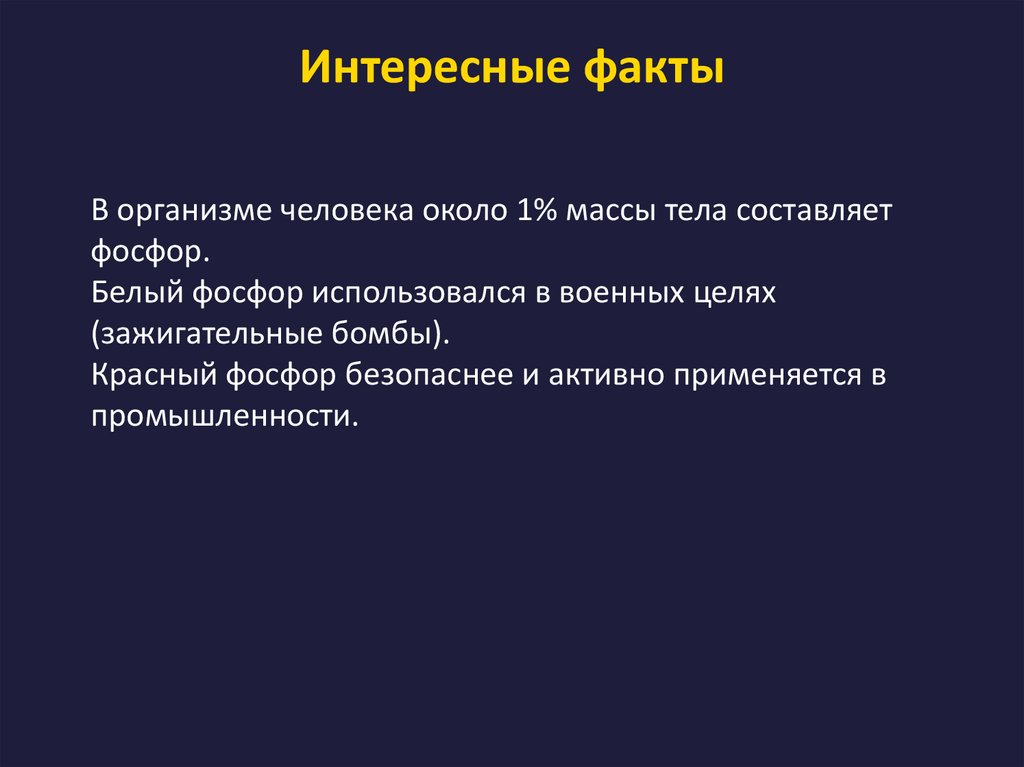 Интересные факты

В организме человека около 1% массы тела составляет фосфор.
Белый фосфор использовался в военных целях (зажигательные бомбы).
Красный фосфор безопаснее и активно применяется в промышленности.